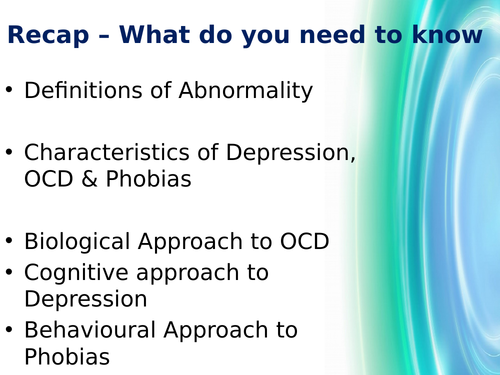 Recap – What do you need to know

• Definitions of Abnormality

• Characteristics of Depression, OCD & Phobias

• Biological Approach to OCD
• Cognitive approach to Depression
• Behavioural Approach to Phobias